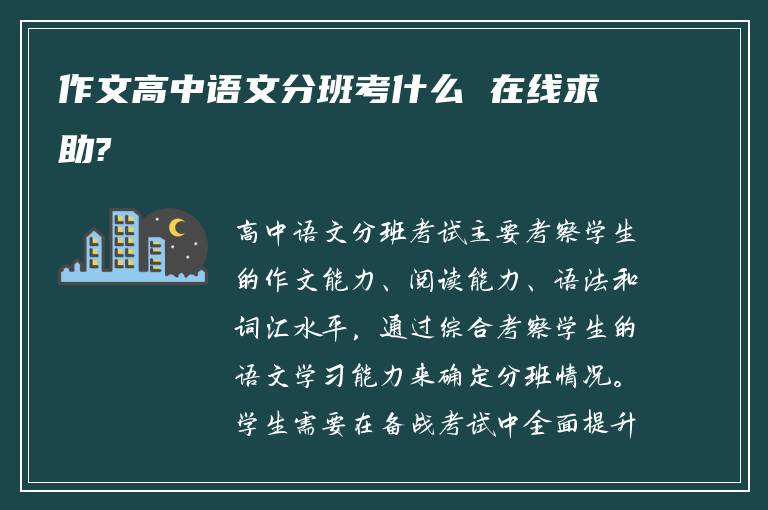 作文高中语文分班考什么 在线求助?

高中语文分班考试主要考察学生的作文能力、阅读能力、语法和词汇水平，通过综合考察学生的语文学习能力来确定分班情况。学生需要在备战考试中全面提升